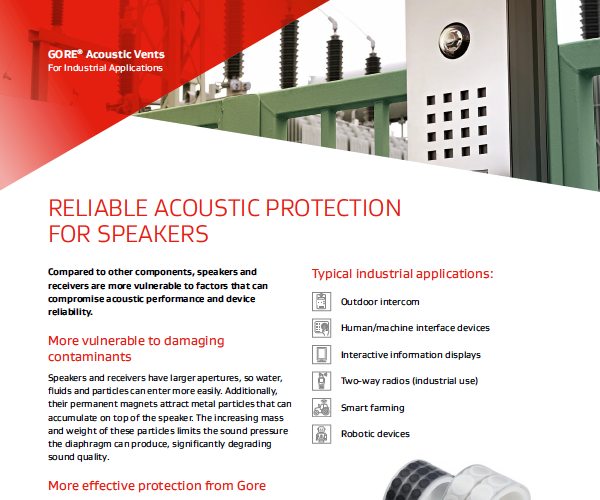 GORE® Acoustic Vents
For Industrial Applications

RELIABLE ACOUSTIC PROTECTION FOR SPEAKERS

Compared to other components, speakers and receivers are more vulnerable to factors that can compromise acoustic performance and device reliability.

More vulnerable to damaging contaminants

Speakers and receivers have larger apertures, so water, fluids and particles can enter more easily. Additionally, their permanent magnets attract metal particles that can accumulate on top of the speaker. The increasing mass and weight of these particles limits the sound pressure the diaphragm can produce, significantly degrading sound quality.

More effective protection from Gore

Typical industrial applications:

Outdoor intercom

Human/machine interface devices

Interactive information displays

Two-way radios (industrial use)

Smart farming

Robotic devices